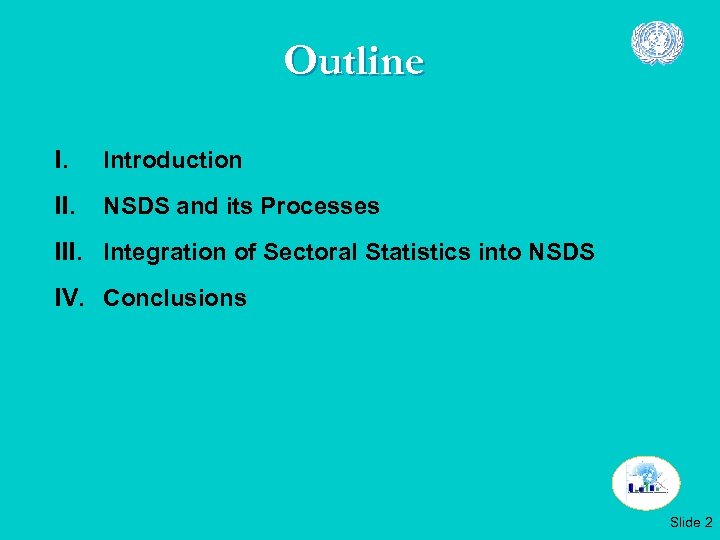 Outline

I. Introduction

II. NSDS and its Processes

III. Integration of Sectoral Statistics into NSDS

IV. Conclusions

Slide 2